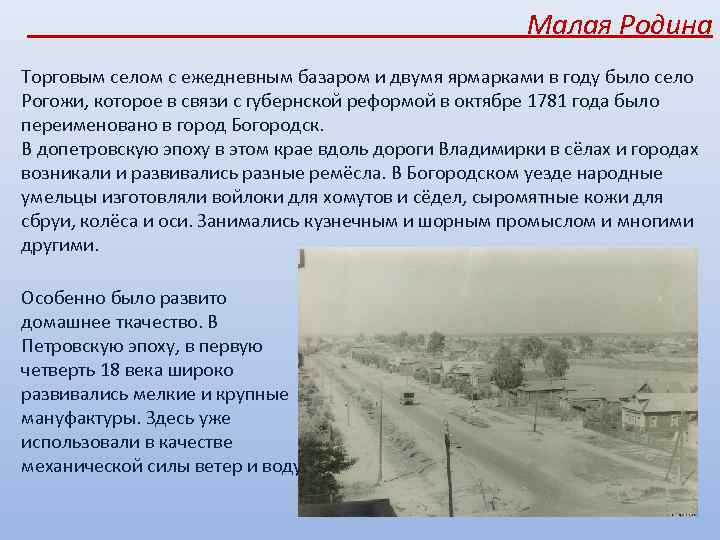 Малая Родина

Торговым селом с ежедневным базаром и двумя ярмарками в году было село Рогожи, которое в связи с губернской реформой в октябре 1781 года было переименовано в город Богородск.
В допетровскую эпоху в этом крае вдоль дороги Владимирки в сёлах и городах возникали и развивались разные ремёсла. В Богородском уезде народные умельцы изготовляли войлоки для хомутов и сёдел, сыромятные кожи для сбруи, колёса и оси. Занимались кузнечным и шорным промыслом и многими другими.

Особенно было развито домашнее ткачество. В Петровскую эпоху, в первую четверть 18 века широко развивались мелкие и крупные мануфактуры. Здесь уже использовали в качестве механической силы ветер и воду